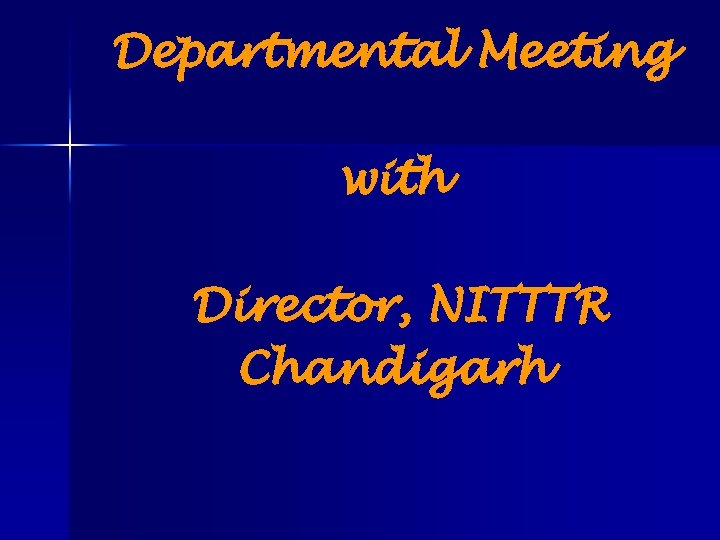 Departmental Meeting

with

Director, NITTTR Chandigarh